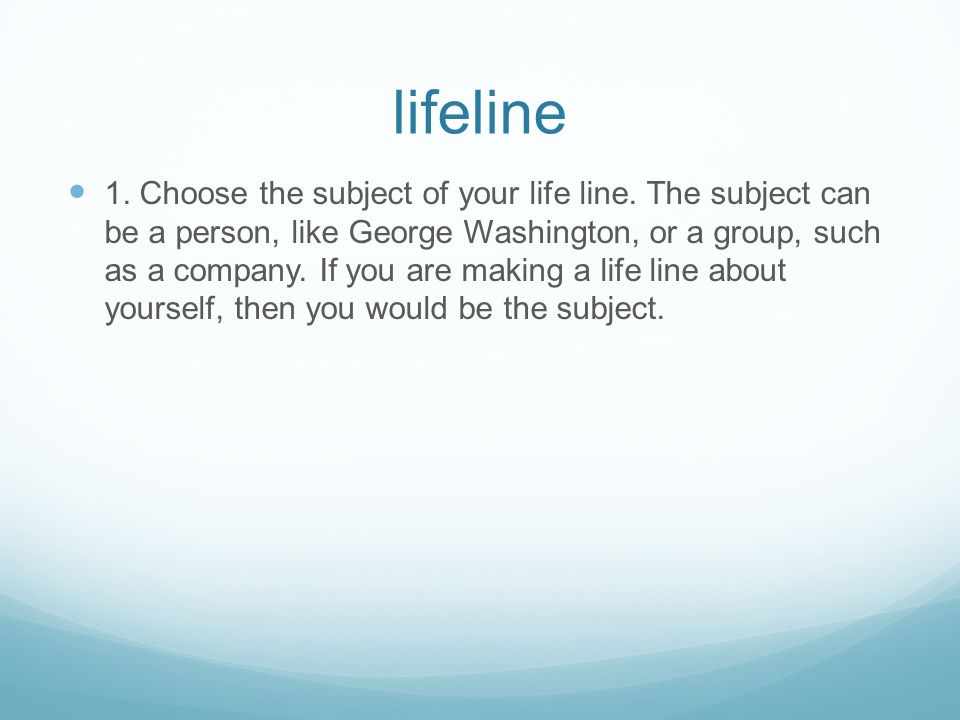 lifeline

1. Choose the subject of your life line. The subject can be a person, like George Washington, or a group, such as a company. If you are making a life line about yourself, then you would be the subject.